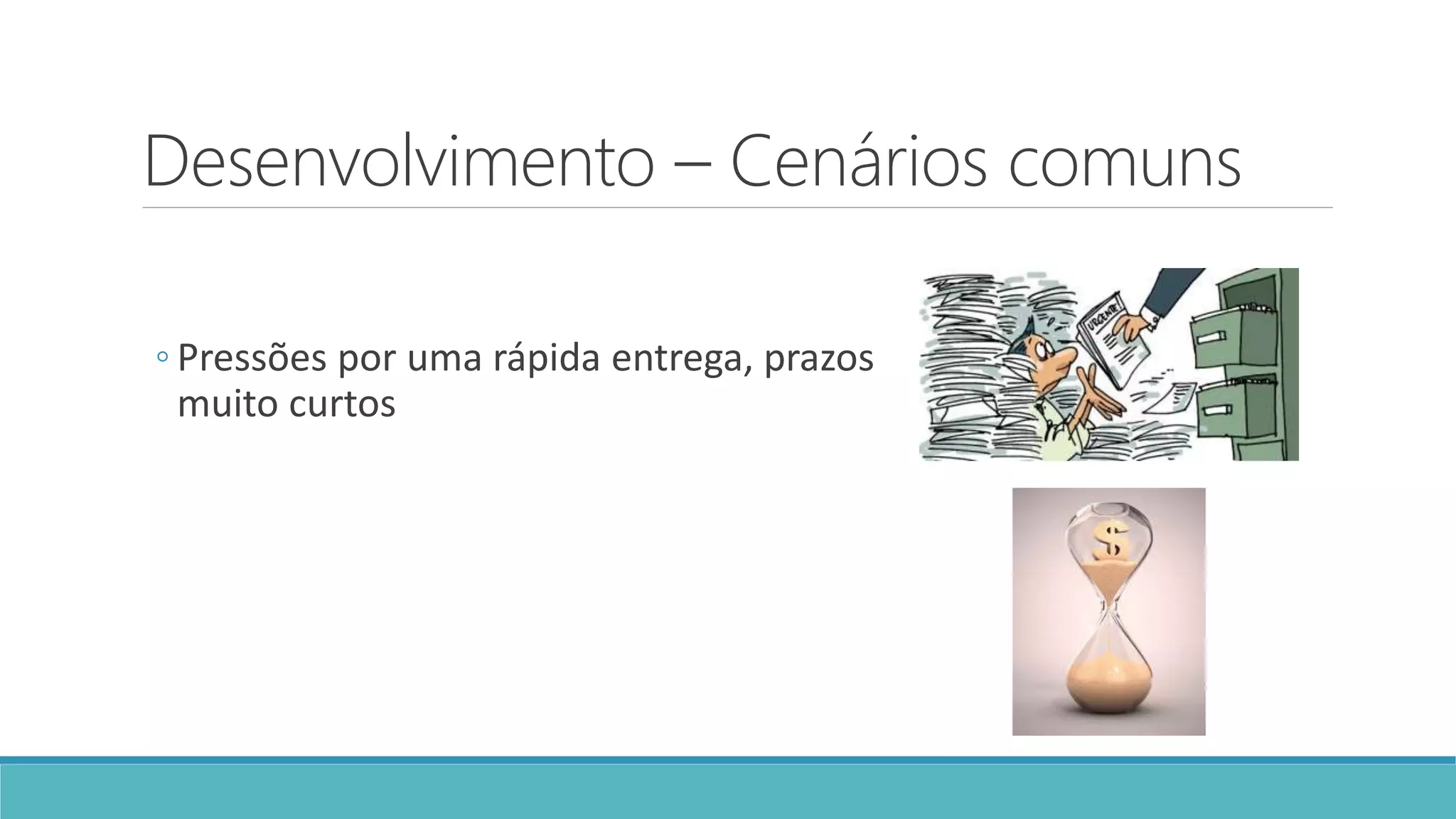 Desenvolvimento – Cenários comuns

◦ Pressões por uma rápida entrega, prazos muito curtos

URGENTE

$